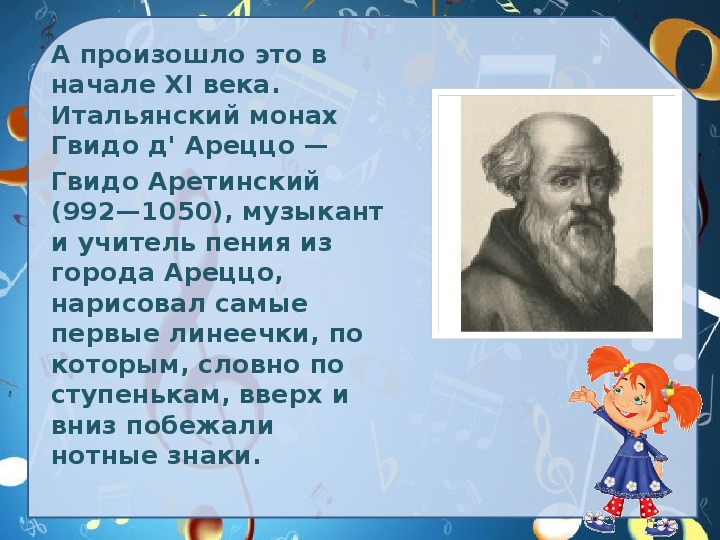 А произошло это в начале XI века. Итальянский монах Гвидо д' Ареццо —

Гвидо Аретинский (992—1050), музыкант и учитель пения из города Ареццо, нарисовал самые первые линеечки, по которым, словно по ступенькам, вверх и вниз побежали нотные знаки.